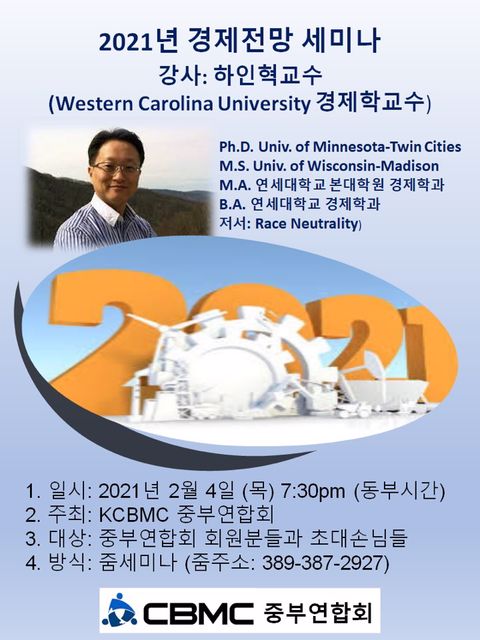 2021년 경제전망 세미나
강사: 하인혁교수
(Western Carolina University 경제학교수)

Ph.D. Univ. of Minnesota-Twin Cities
M.S. Univ. of Wisconsin-Madison
M.A. 연세대학교 본대학원 경제학과
B.A. 연세대학교 경제학과
저서: Race Neutrality)

2021

1. 일시: 2021년 2월 4일 (목) 7:30pm (동부시간)
2. 주최: KCBMC 중부연합회
3. 대상: 중부연합회 회원분들과 초대손님들
4. 방식: 줌세미나 (줌주소: 389-387-2927)

CBMC 중부연합회